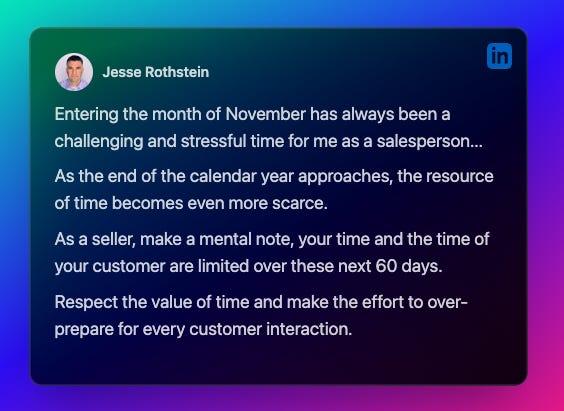 Jesse Rothstein

in

Entering the month of November has always been a challenging and stressful time for me as a salesperson...

As the end of the calendar year approaches, the resource of time becomes even more scarce.

As a seller, make a mental note, your time and the time of your customer are limited over these next 60 days.

Respect the value of time and make the effort to over-prepare for every customer interaction.